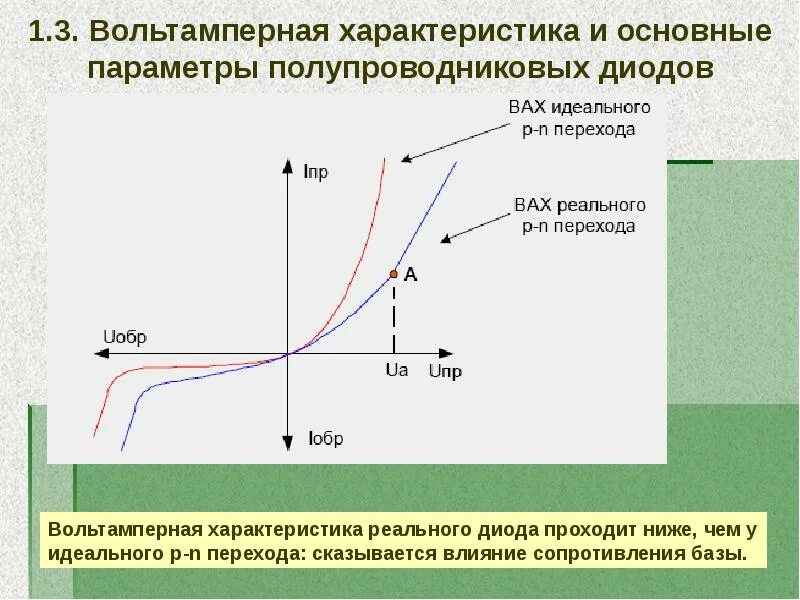 1.3. Вольтамперная характеристика и основные параметры полупроводниковых диодов

ВАХ идеального p-n перехода

ВАХ реального p-n перехода

Iпр

A

Uобр

Ua

Uпр

Iобр

Вольтамперная характеристика реального диода проходит ниже, чем у идеального p-n перехода: сказывается влияние сопротивления базы.